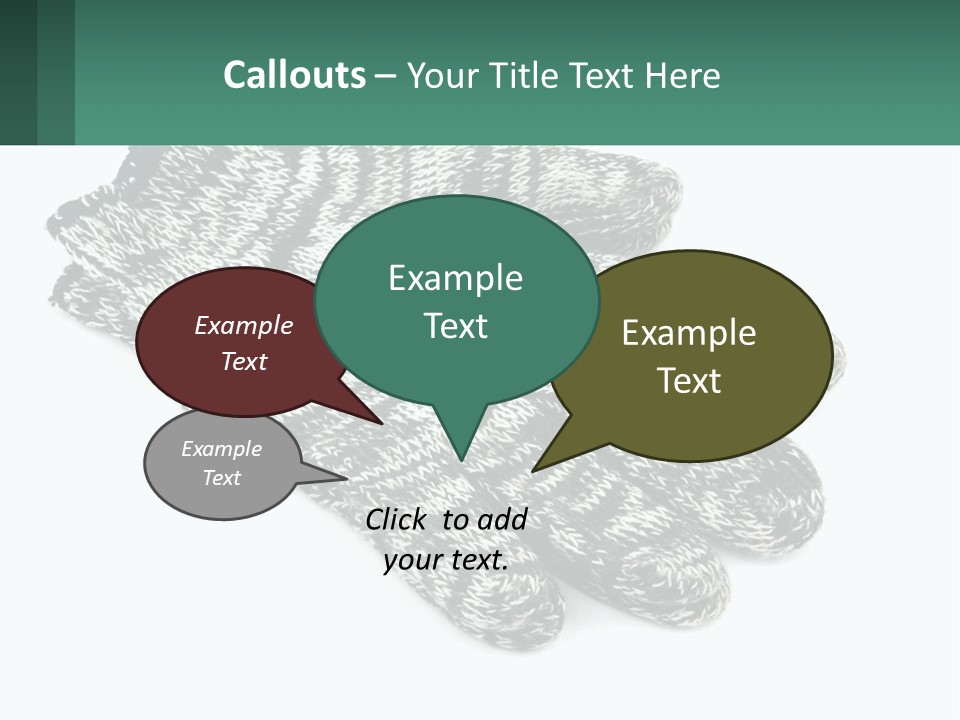 Callouts – Your Title Text Here

Example Text

Example Text

Example Text

Example Text

Click to add your text.